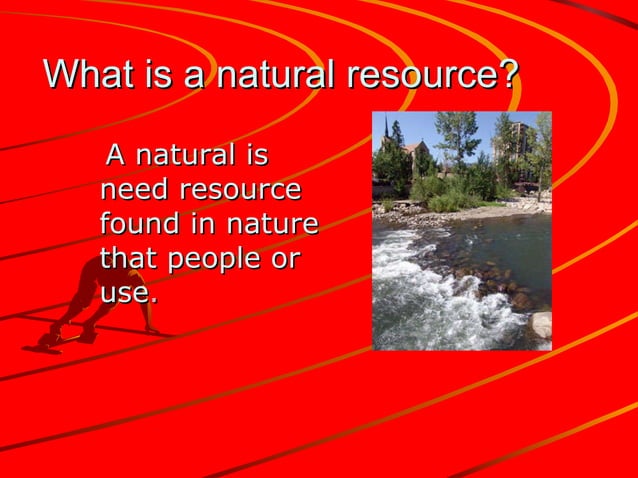 What is a natural resource?

A natural is need resource found in nature that people or use.